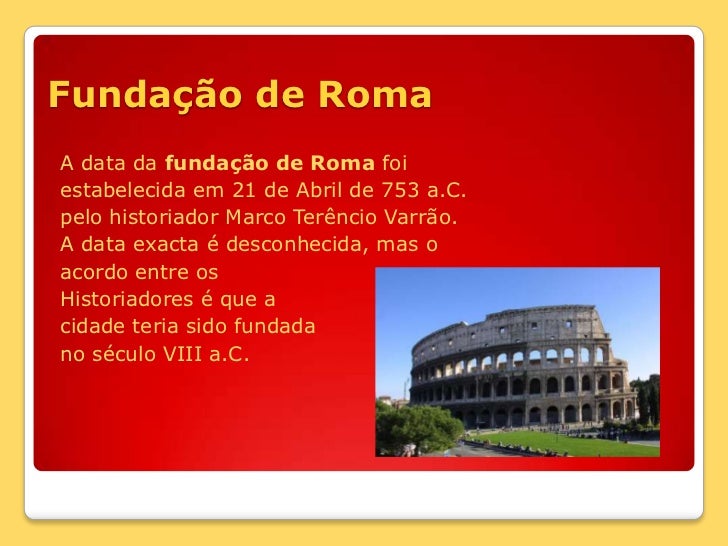 Fundação de Roma

A data da fundação de Roma foi estabelecida em 21 de Abril de 753 a.C. pelo historiador Marco Terêncio Varrão. A data exacta é desconhecida, mas o acordo entre os Historiadores é que a cidade teria sido fundada no século VIII a.C.